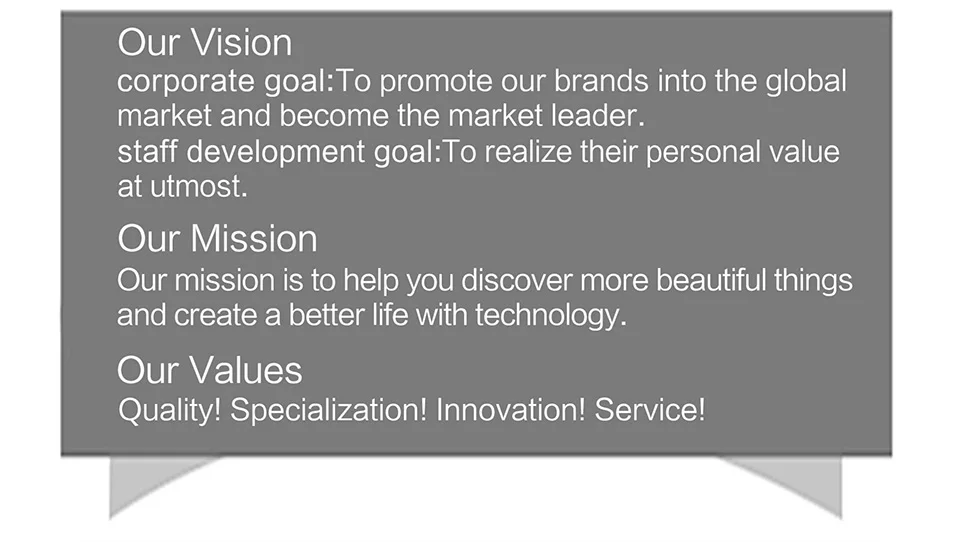 Our Vision
corporate goal:To promote our brands into the global market and become the market leader.
staff development goal:To realize their personal value at utmost.

Our Mission
Our mission is to help you discover more beautiful things and create a better life with technology.

Our Values
Quality! Specialization! Innovation! Service!